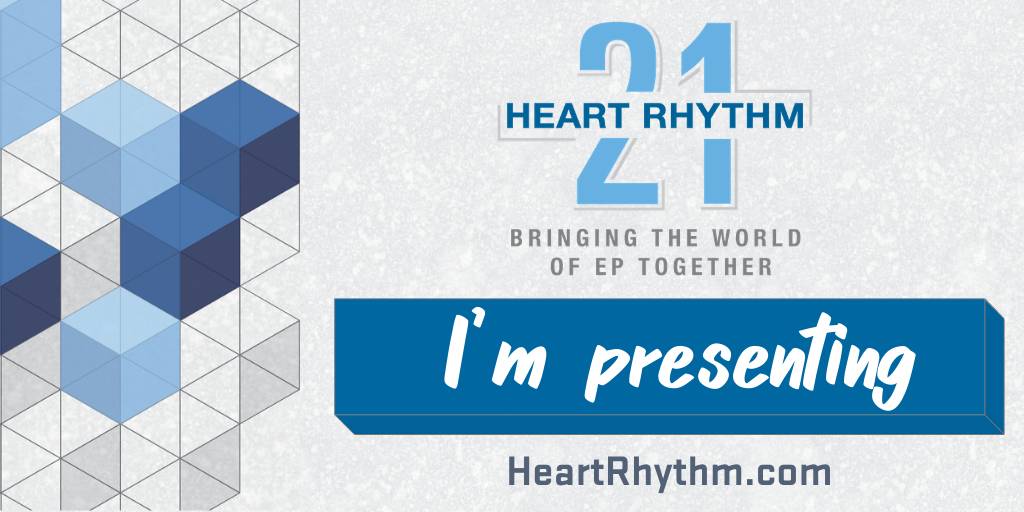 21
HEART RHYTHM

BRINGING THE WORLD OF EP TOGETHER

I'm presenting

HeartRhythm.com